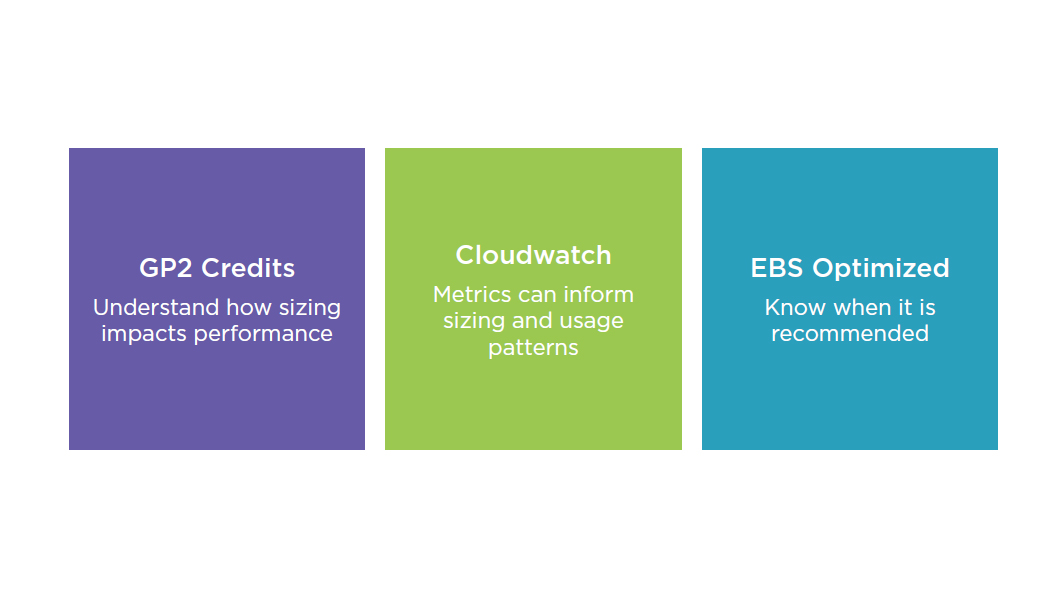 GP2 Credits

Understand how sizing impacts performance

Cloudwatch

Metrics can inform sizing and usage patterns

EBS Optimized

Know when it is recommended